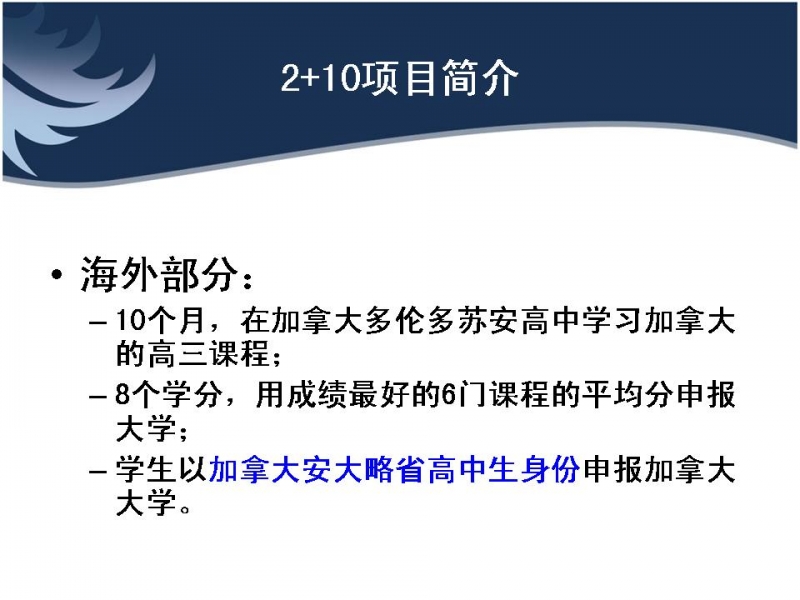 2+10项目简介

• 海外部分：
– 10个月，在加拿大多伦多苏安高中学习加拿大的高三课程；
– 8个学分，用成绩最好的6门课程的平均分申报大学；
– 学生以加拿大安大略省高中生身份申报加拿大大学。